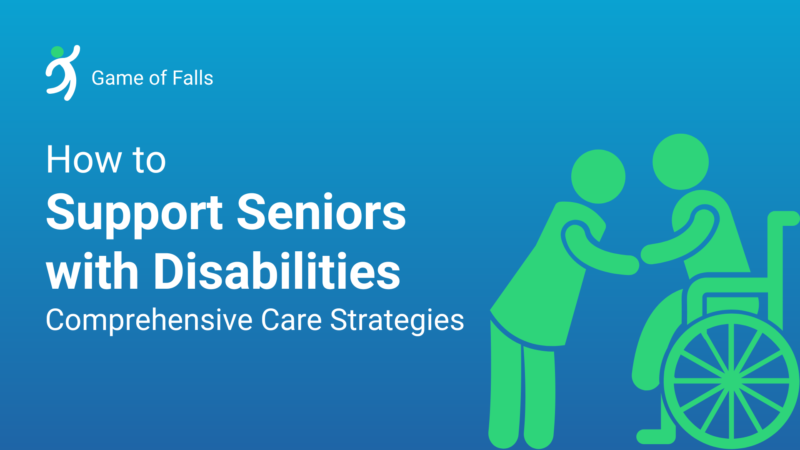 Game of Falls

How to
Support Seniors with Disabilities
Comprehensive Care Strategies